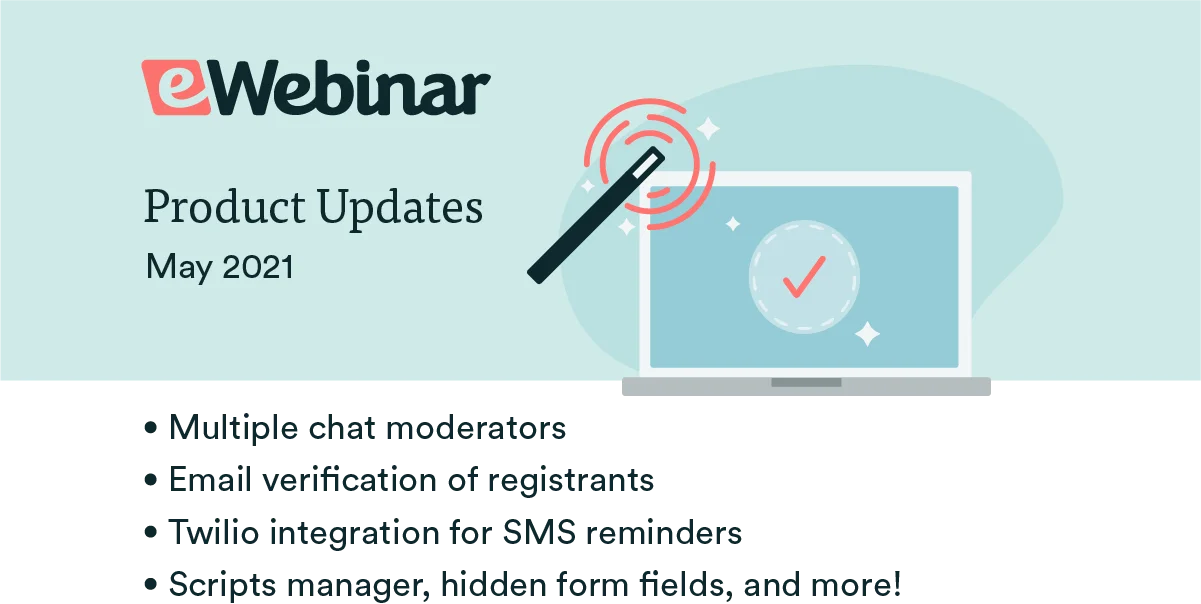 eWebinar

Product Updates

May 2021

• Multiple chat moderators
• Email verification of registrants
• Twilio integration for SMS reminders
• Scripts manager, hidden form fields, and more!